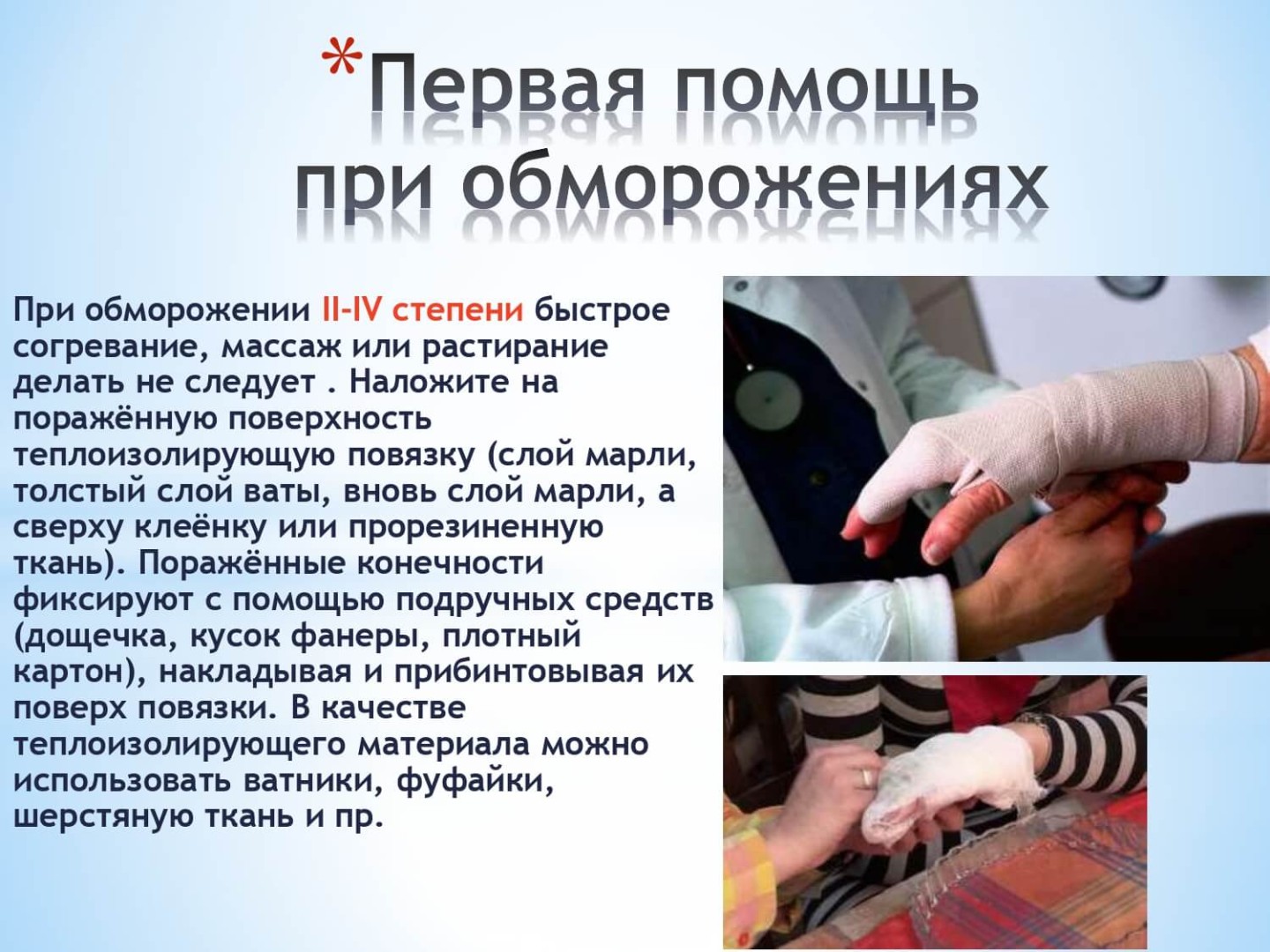 *Первая помощь при обморожениях

При обморожении II-IV степени быстрое согревание, массаж или растирание делать не следует . Наложите на поражённую поверхность теплоизолирующую повязку (слой марли, толстый слой ваты, вновь слой марли, а сверху клеёнку или прорезиненную ткань). Поражённые конечности фиксируют с помощью подручных средств (дощечка, кусок фанеры, плотный картон), накладывая и прибинтовывая их поверх повязки. В качестве теплоизолирующего материала можно использовать ватники, фуфайки, шерстяную ткань и пр.